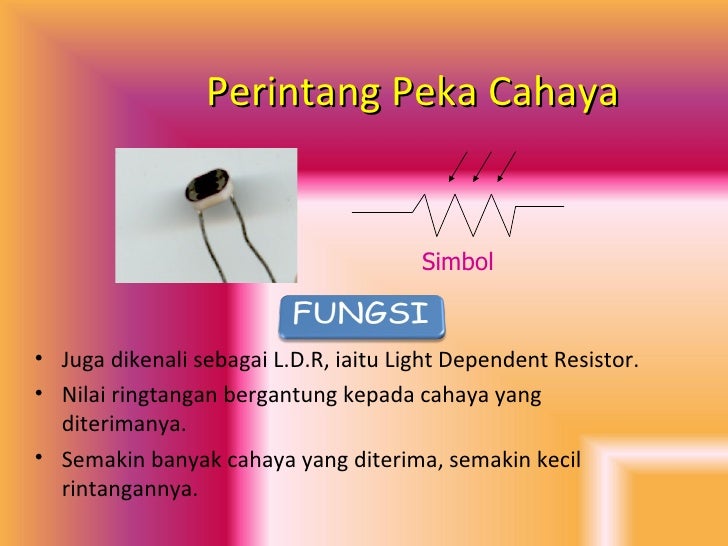 Perintang Peka Cahaya

Simbol

FUNGSI

• Juga dikenali sebagai L.D.R, iaitu Light Dependent Resistor.

• Nilai ringtangan bergantung kepada cahaya yang diterimanya.

• Semakin banyak cahaya yang diterima, semakin kecil rintangannya.